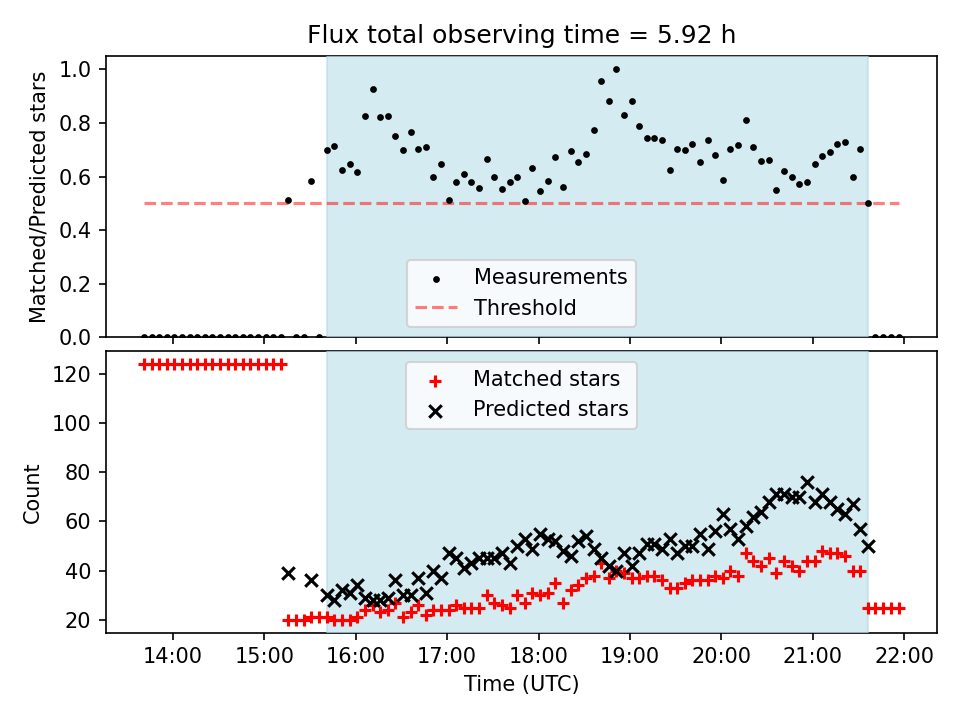 Flux total observing time = 5.92 h

Matched/Predicted stars

1.0
0.8
0.6
0.4
0.2
0.0

Measurements
Threshold

Count

120
100
80
60
40
20

Matched stars
Predicted stars

14:00 15:00 16:00 17:00 18:00 19:00 20:00 21:00 22:00

Time (UTC)